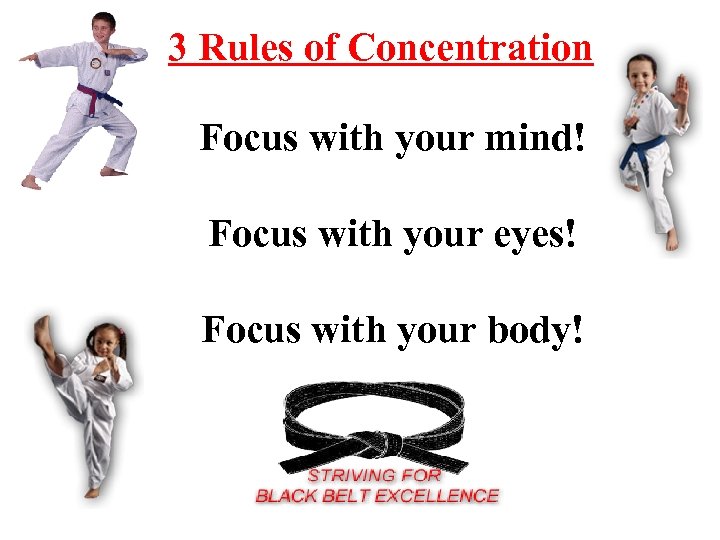 3 Rules of Concentration

Focus with your mind!

Focus with your eyes!

Focus with your body!

STRIVING FOR
BLACK BELT EXCELLENCE